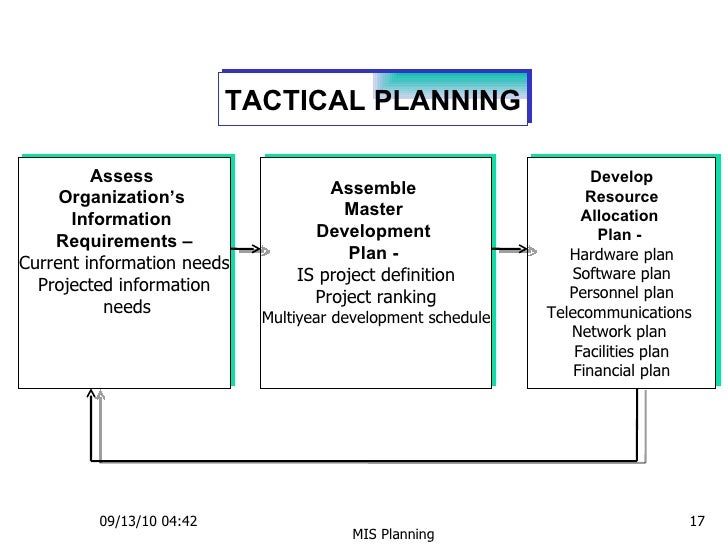 TACTICAL PLANNING

Assess Organization's Information Requirements –
Current information needs
Projected information needs

Assemble Master Development Plan -
IS project definition
Project ranking
Multiyear development schedule

Develop Resource Allocation Plan -
Hardware plan
Software plan
Personnel plan
Telecommunications
Network plan
Facilities plan
Financial plan

09/13/10 04:42

MIS Planning

17